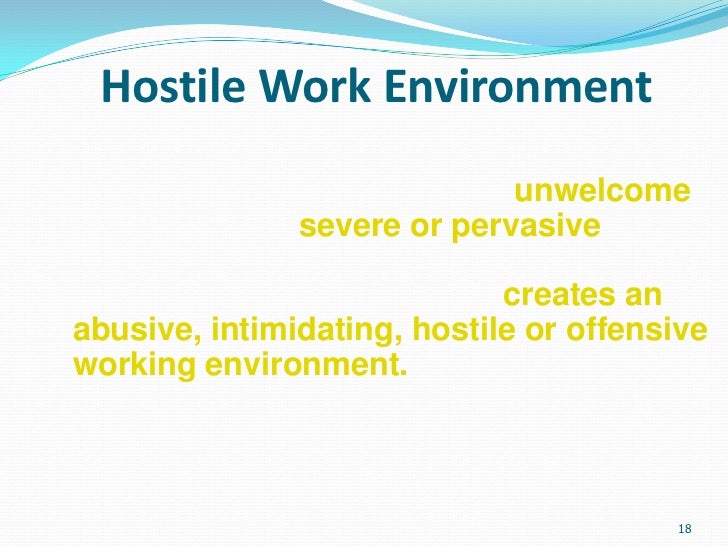 Hostile Work Environment

unwelcome severe or pervasive

creates an abusive, intimidating, hostile or offensive working environment.

18